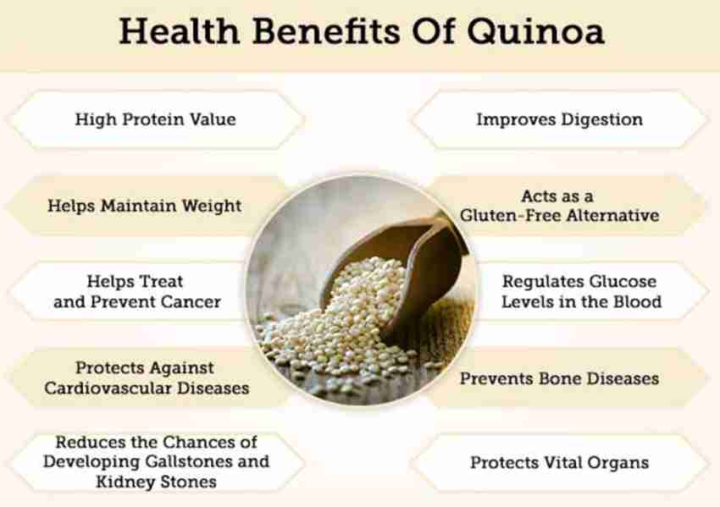 Health Benefits Of Quinoa

High Protein Value

Helps Maintain Weight

Helps Treat and Prevent Cancer

Protects Against Cardiovascular Diseases

Reduces the Chances of Developing Gallstones and Kidney Stones

Improves Digestion

Acts as a Gluten-Free Alternative

Regulates Glucose Levels in the Blood

Prevents Bone Diseases

Protects Vital Organs